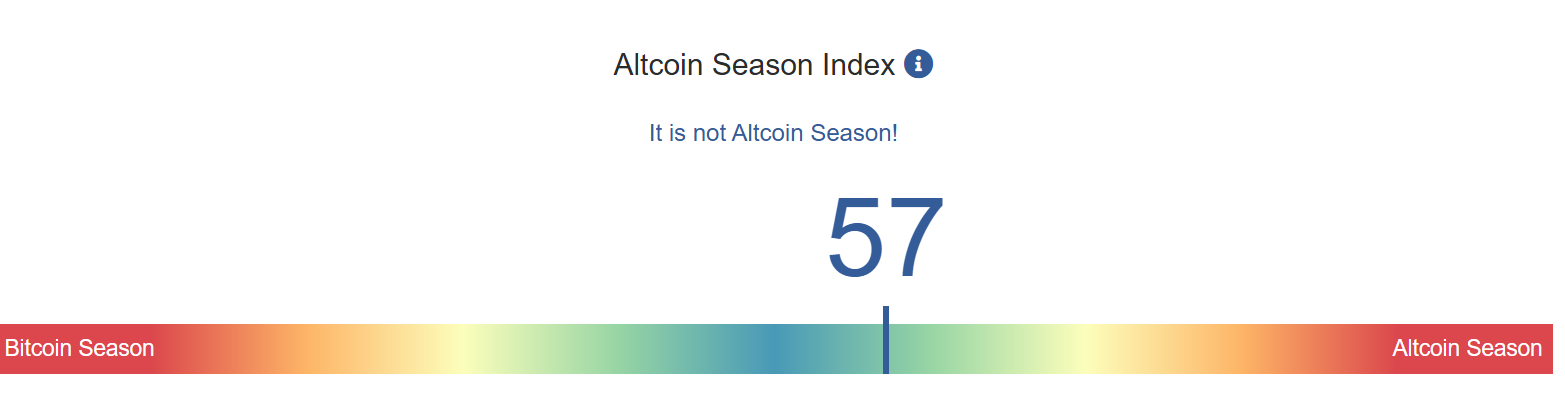 Altcoin Season Index

It is not Altcoin Season!

57

Bitcoin Season

Altcoin Season